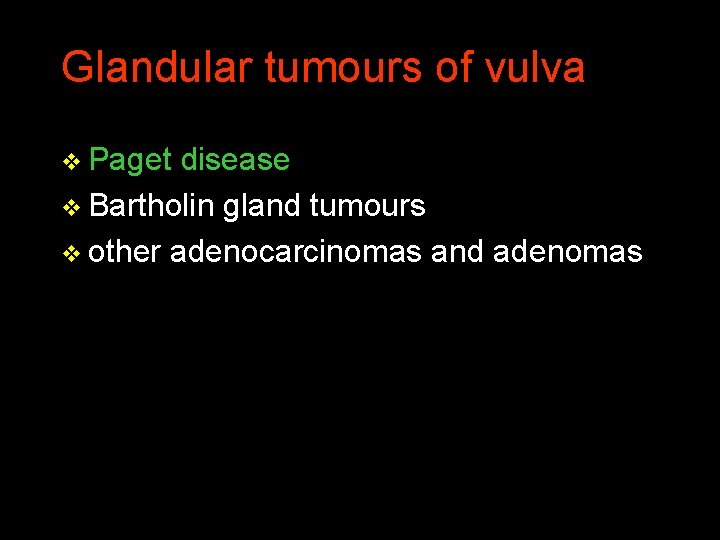 Glandular tumours of vulva

❖ Paget disease
❖ Bartholin gland tumours
❖ other adenocarcinomas and adenomas